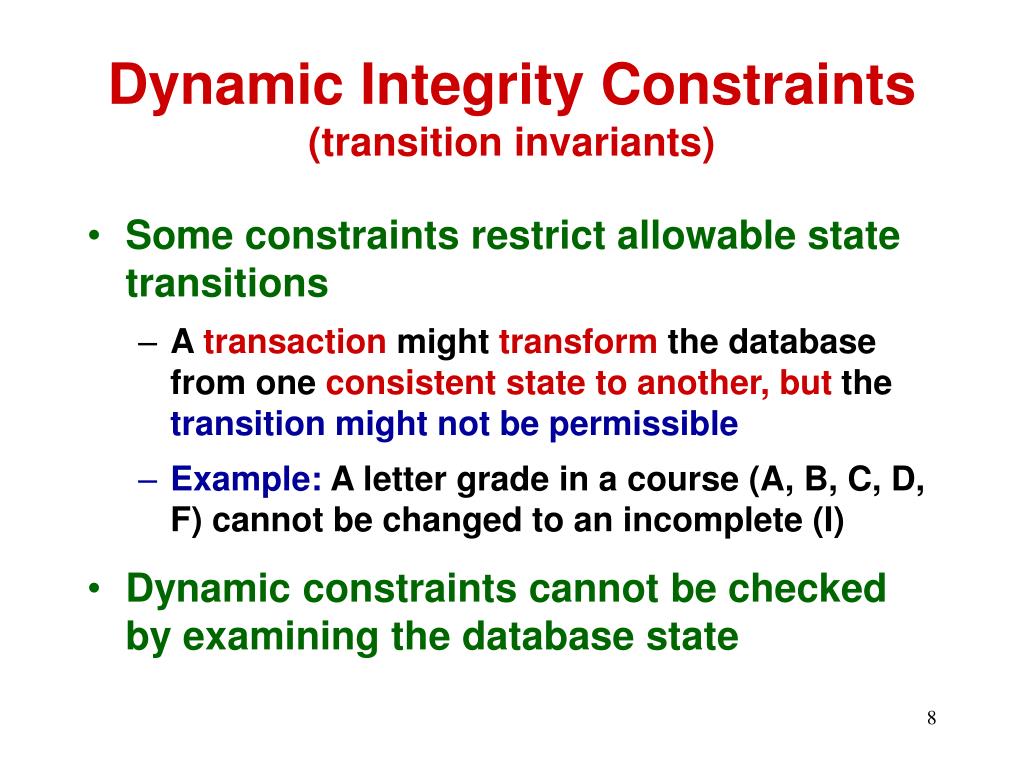 Dynamic Integrity Constraints
(transition invariants)

• Some constraints restrict allowable state transitions

– A transaction might transform the database from one consistent state to another, but the transition might not be permissible

– Example: A letter grade in a course (A, B, C, D, F) cannot be changed to an incomplete (I)

• Dynamic constraints cannot be checked by examining the database state

8